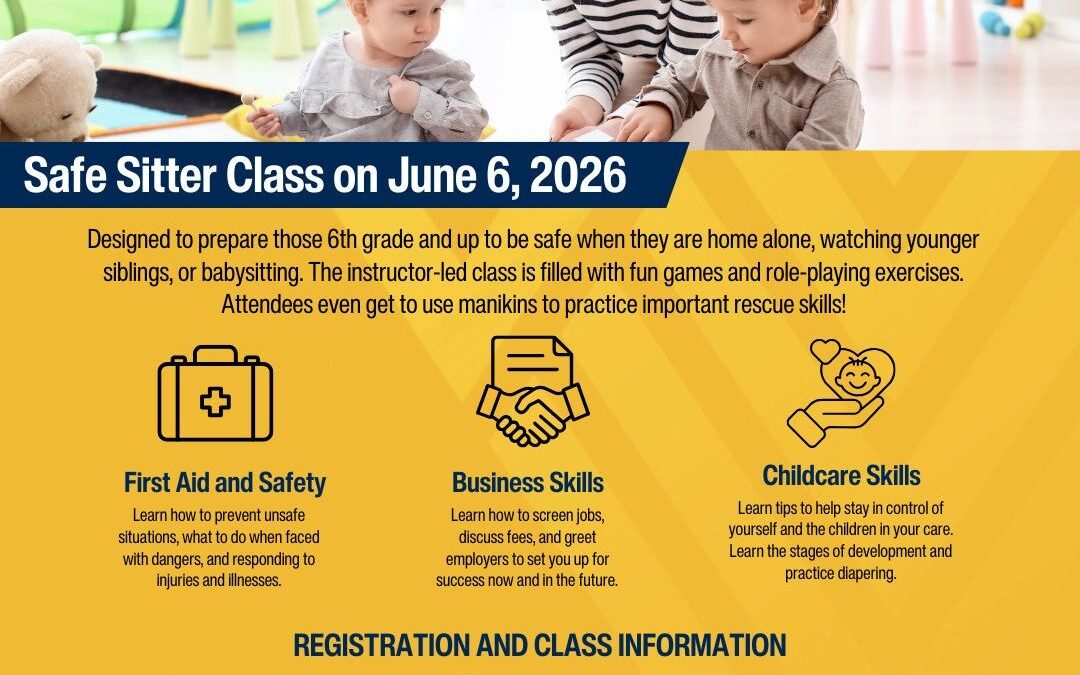 Safe Sitter Class on June 6, 2026

Designed to prepare those 6th grade and up to be safe when they are home alone, watching younger siblings, or babysitting. The instructor-led class is filled with fun games and role-playing exercises. Attendees even get to use manikins to practice important rescue skills!

First Aid and Safety

Learn how to prevent unsafe situations, what to do when faced with dangers, and responding to injuries and illnesses.

Business Skills

Learn how to screen jobs, discuss fees, and greet employers to set you up for success now and in the future.

Childcare Skills

Learn tips to help stay in control of yourself and the children in your care. Learn the stages of development and practice diapering.

REGISTRATION AND CLASS INFORMATION